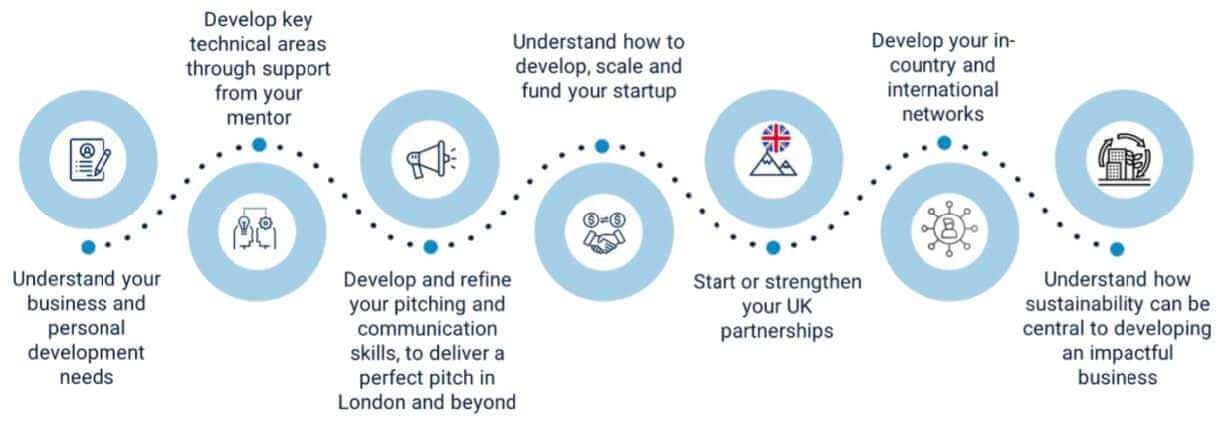 Understand your business and personal development needs

Develop key technical areas through support from your mentor

Develop and refine your pitching and communication skills, to deliver a perfect pitch in London and beyond

Understand how to develop, scale and fund your startup

Start or strengthen your UK partnerships

Develop your in-country and international networks

Understand how sustainability can be central to developing an impactful business